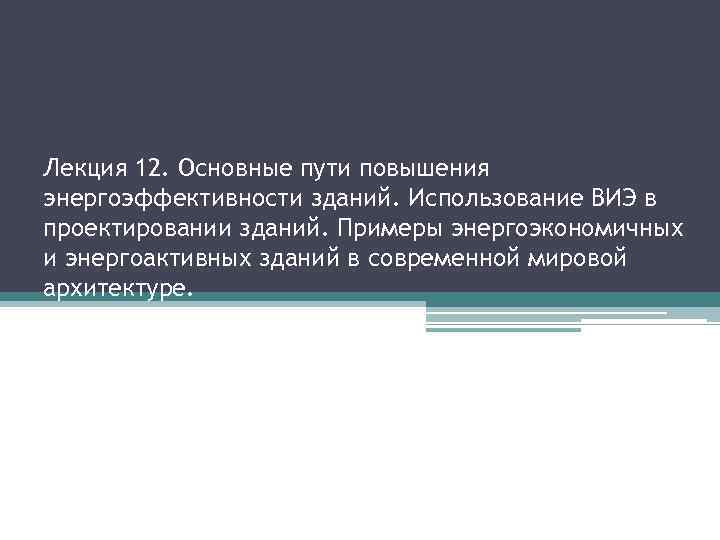 Лекция 12. Основные пути повышения энергоэффективности зданий. Использование ВИЭ в проектировании зданий. Примеры энергоэкономичных и энергоактивных зданий в современной мировой архитектуре.